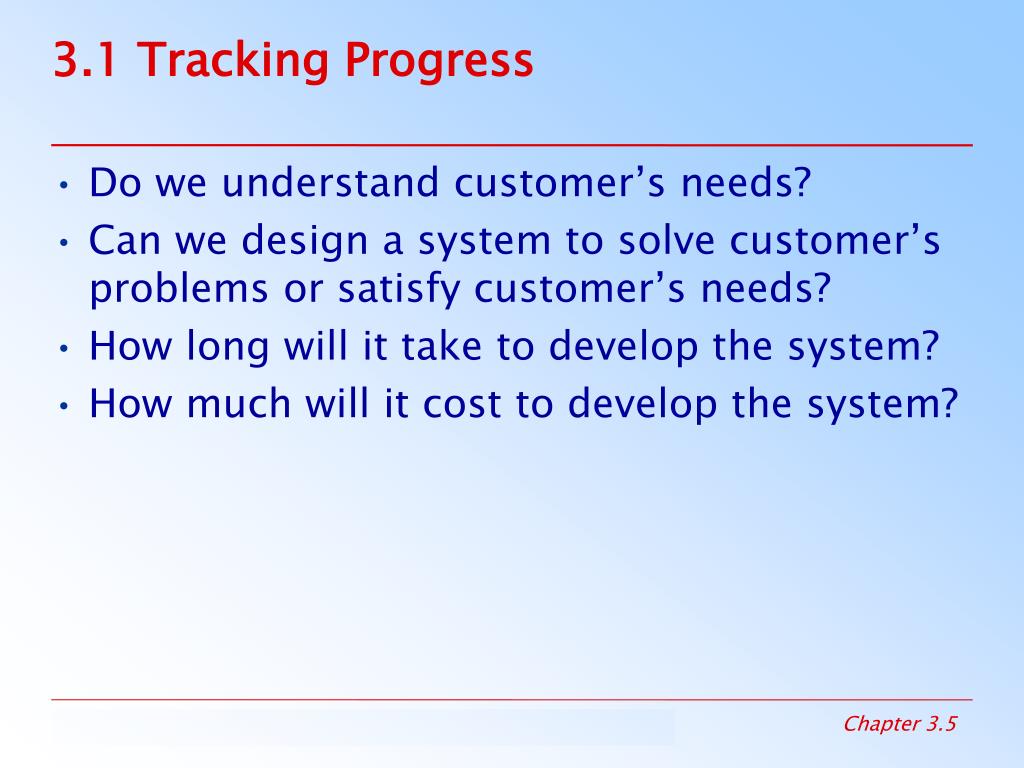 3.1 Tracking Progress

• Do we understand customer’s needs?
• Can we design a system to solve customer’s problems or satisfy customer’s needs?
• How long will it take to develop the system?
• How much will it cost to develop the system?

Chapter 3.5